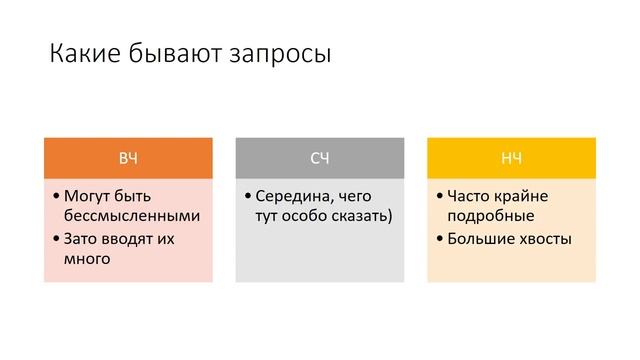 Какие бывают запросы

ВЧ

• Могут быть бессмысленными
• Зато вводят их много

СЧ

• Середина, чего тут особо сказать)

НЧ

• Часто крайне подробные
• Большие хвосты